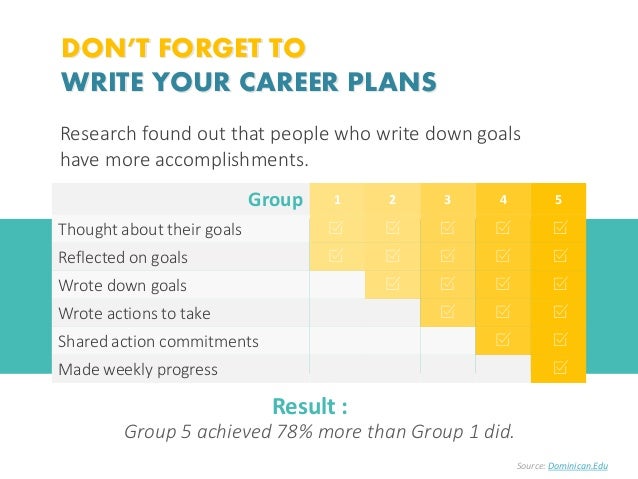 DON'T FORGET TO
WRITE YOUR CAREER PLANS

Research found out that people who write down goals have more accomplishments.

| Group | 1 | 2 | 3 | 4 | 5 |
|---|---|---|---|---|---|
| Thought about their goals | ☑ | ☑ | ☑ | ☑ | ☑ |
| Reflected on goals | ☑ | ☑ | ☑ | ☑ | ☑ |
| Wrote down goals | | ☑ | ☑ | ☑ | ☑ |
| Wrote actions to take | | | ☑ | ☑ | ☑ |
| Shared action commitments | | | | ☑ | ☑ |
| Made weekly progress | | | | | ☑ |

Result :
Group 5 achieved 78% more than Group 1 did.

Source: Dominican.Edu